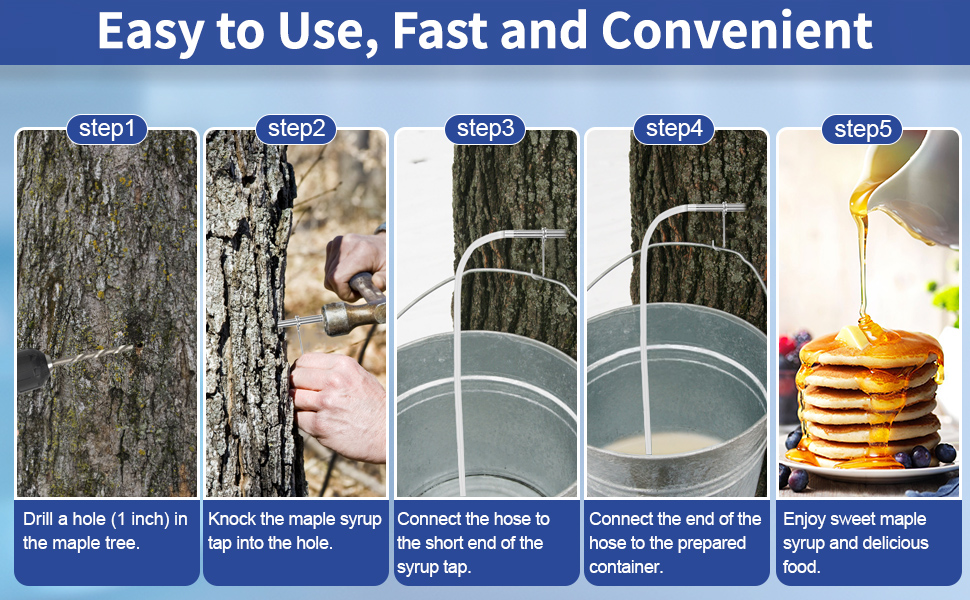 Easy to Use, Fast and Convenient

step1

Drill a hole (1 inch) in the maple tree.

step2

Knock the maple syrup tap into the hole.

step3

Connect the hose to the short end of the syrup tap.

step4

Connect the end of the hose to the prepared container.

step5

Enjoy sweet maple syrup and delicious food.